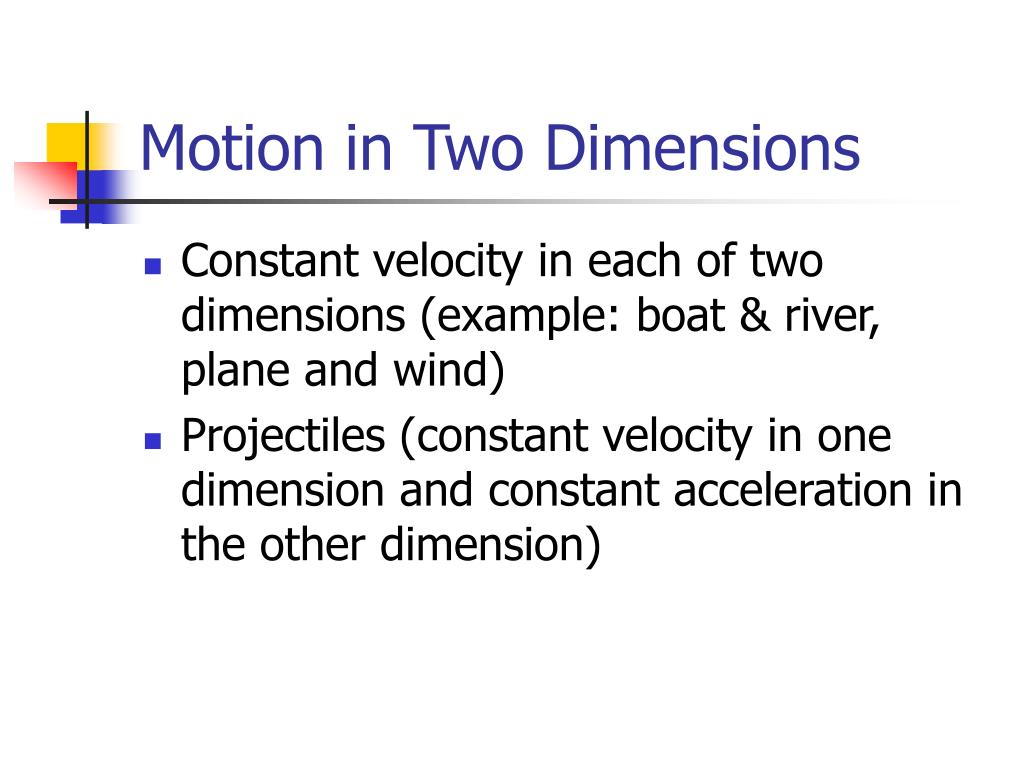 Motion in Two Dimensions

- Constant velocity in each of two dimensions (example: boat & river, plane and wind)
- Projectiles (constant velocity in one dimension and constant acceleration in the other dimension)